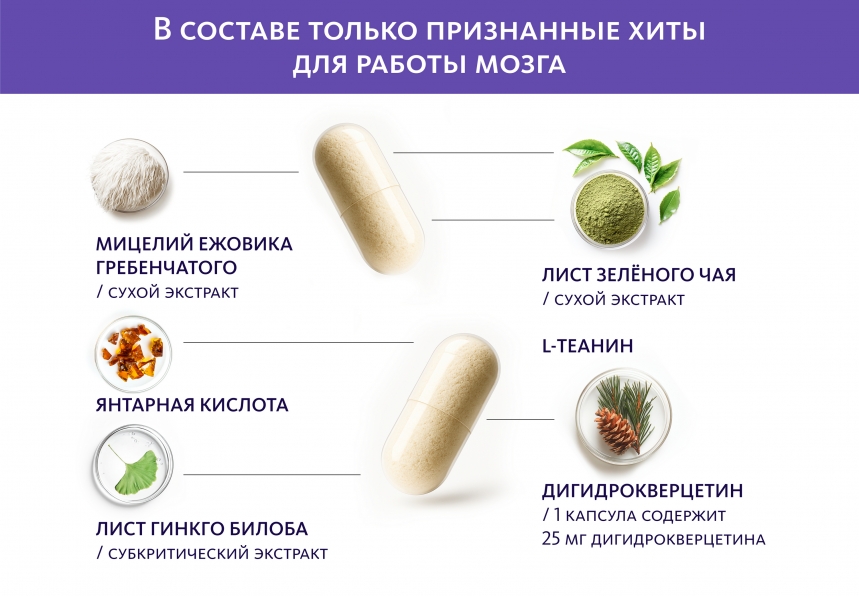 В СОСТАВЕ ТОЛЬКО ПРИЗНАННЫЕ ХИТЫ ДЛЯ РАБОТЫ МОЗГА

МИЦЕЛИЙ ЕЖОВИКА ГРЕБЕНЧАТОГО
/ СУХОЙ ЭКСТРАКТ

ЯНТАРНАЯ КИСЛОТА

ЛИСТ ГИНКГО БИЛОБА
/ СУБКРИТИЧЕСКИЙ ЭКСТРАКТ

ЛИСТ ЗЕЛЁНОГО ЧАЯ
/ СУХОЙ ЭКСТРАКТ

L-ТЕАНИН

ДИГИДРОКВЕРЦЕТИН
/ 1 КАПСУЛА СОДЕРЖИТ 25 МГ ДИГИДРОКВЕРЦЕТИНА